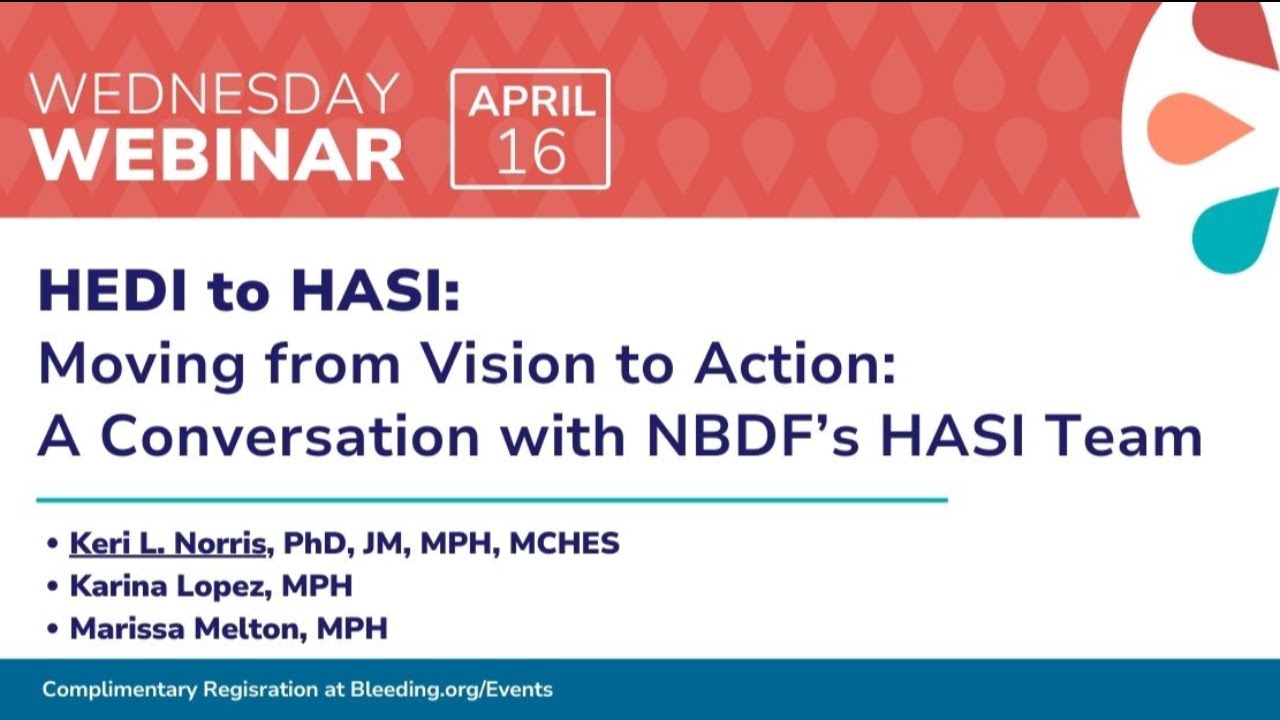 WEDNESDAY WEBINAR

APRIL 16

HEDI to HASI:
Moving from Vision to Action:
A Conversation with NBDF's HASI Team

• Keri L. Norris, PhD, JM, MPH, MCHES
• Karina Lopez, MPH
• Marissa Melton, MPH

Complimentary Regisration at Bleeding.org/Events